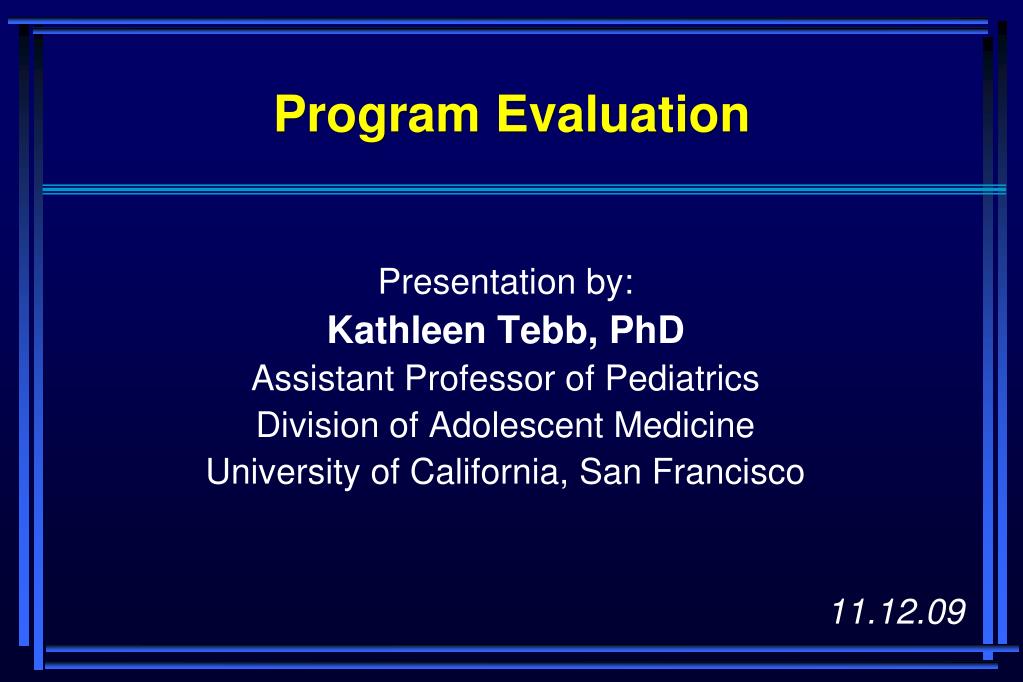 Program Evaluation

Presentation by:
Kathleen Tebb, PhD
Assistant Professor of Pediatrics
Division of Adolescent Medicine
University of California, San Francisco

11.12.09